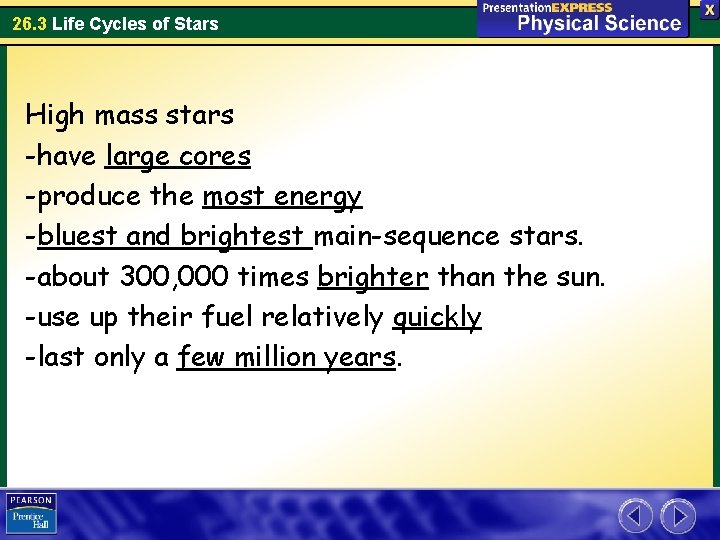 26.3 Life Cycles of Stars

PresentationEXPRESS
Physical Science

X

High mass stars
-have large cores
-produce the most energy
-bluest and brightest main-sequence stars.
-about 300,000 times brighter than the sun.
-use up their fuel relatively quickly
-last only a few million years.

PEARSON
Prentice Hall